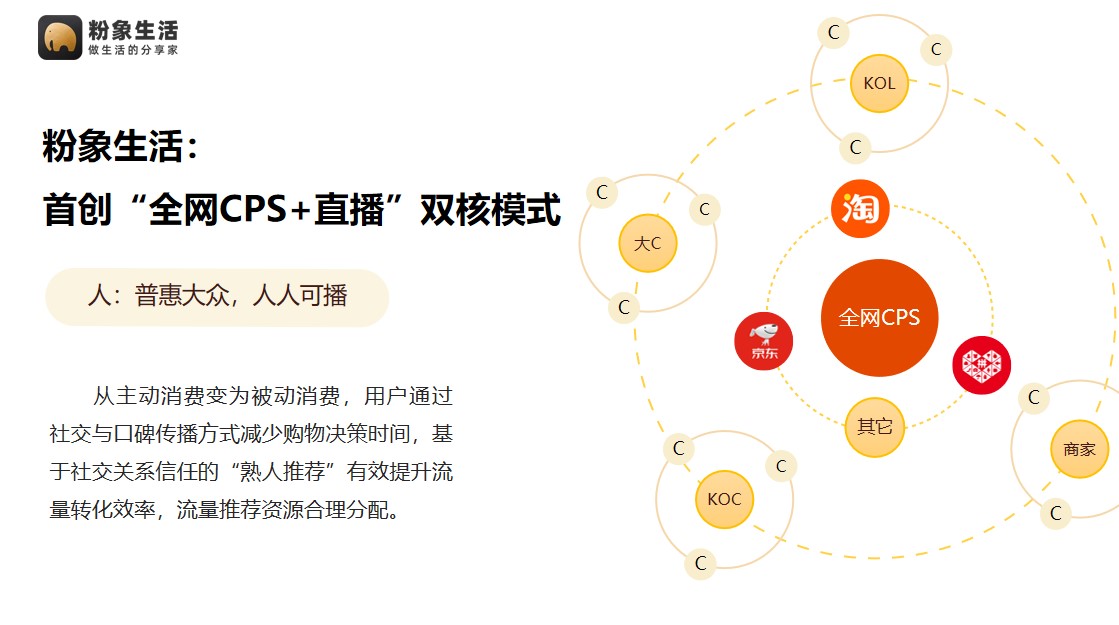 粉象生活
做生活的分享家

粉象生活：
首创“全网CPS+直播”双核模式

人：普惠大众，人人可播

从主动消费变为被动消费，用户通过社交与口碑传播方式减少购物决策时间，基于社交关系信任的“熟人推荐”有效提升流量转化效率，流量推荐资源合理分配。

C
C
KOL
C
C
C
大C
C
淘
全网CPS
京东
其它
C
商家
C
C
C
KOC
C